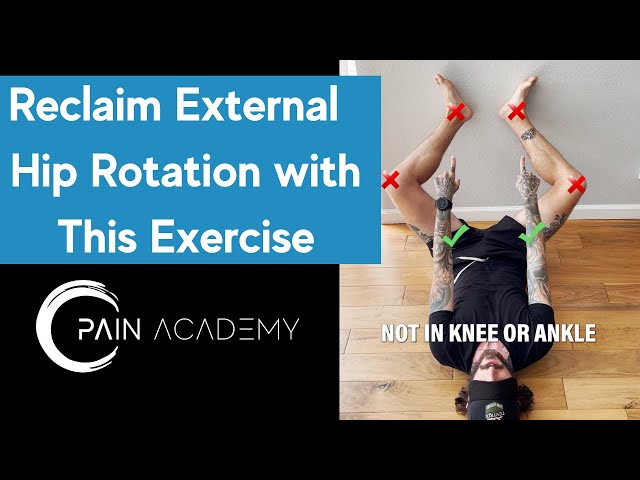 Reclaim External Hip Rotation with This Exercise

PAIN ACADEMY

NOT IN KNEE OR ANKLE